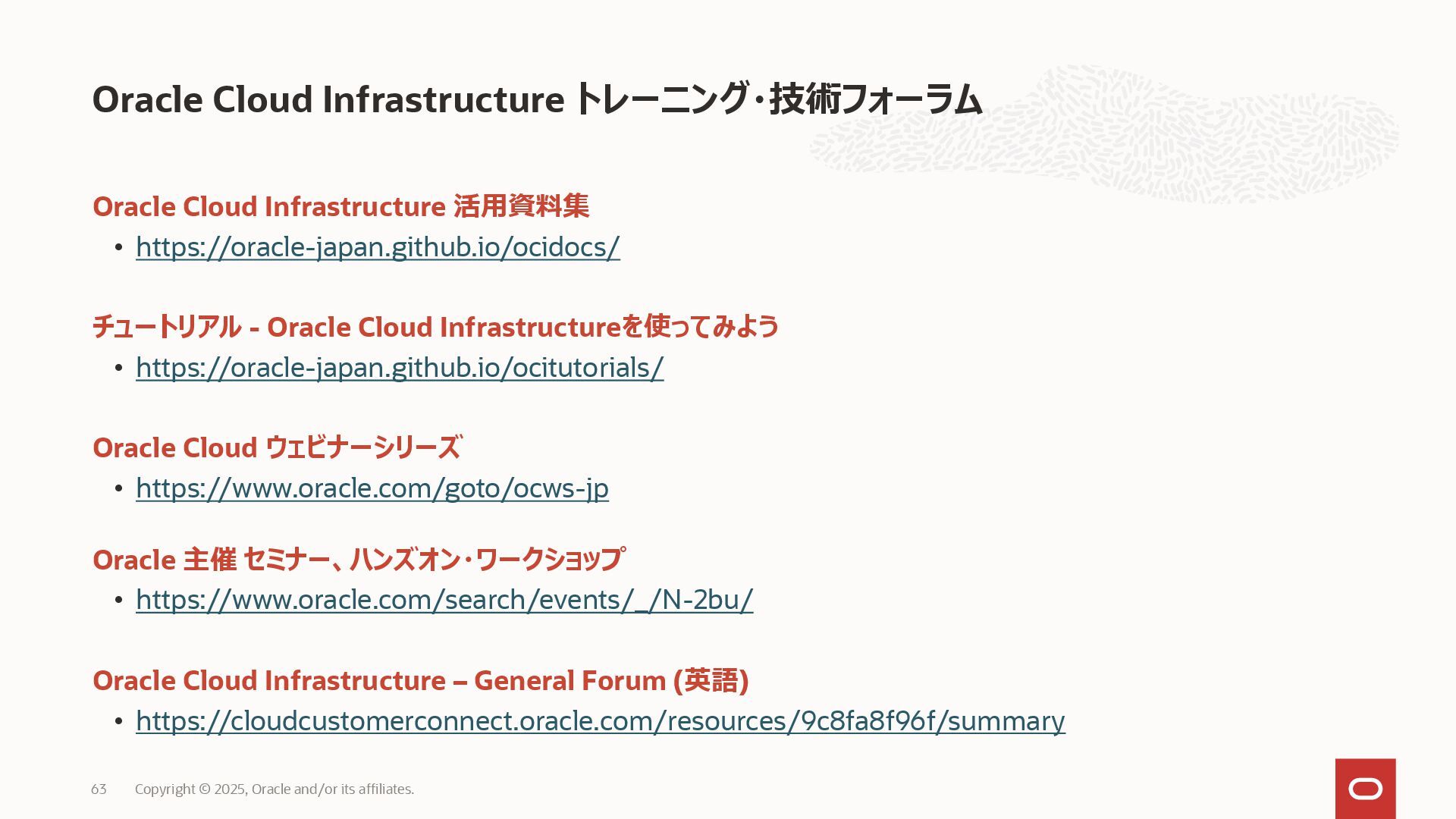 Oracle Cloud Infrastructure トレーニング・技術フォーラム

Oracle Cloud Infrastructure 活用資料集

• https://oracle-japan.github.io/ocidocs/

チュートリアル - Oracle Cloud Infrastructureを使ってみよう

• https://oracle-japan.github.io/ocitutorials/

Oracle Cloud ウェビナーシリーズ

• https://www.oracle.com/goto/ocws-jp

Oracle 主催 セミナー、ハンズオン・ワークショップ

• https://www.oracle.com/search/events/_/N-2bu/

Oracle Cloud Infrastructure – General Forum (英語)

• https://cloudcustomerconnect.oracle.com/resources/9c8fa8f96f/summary

63 Copyright © 2025, Oracle and/or its affiliates.